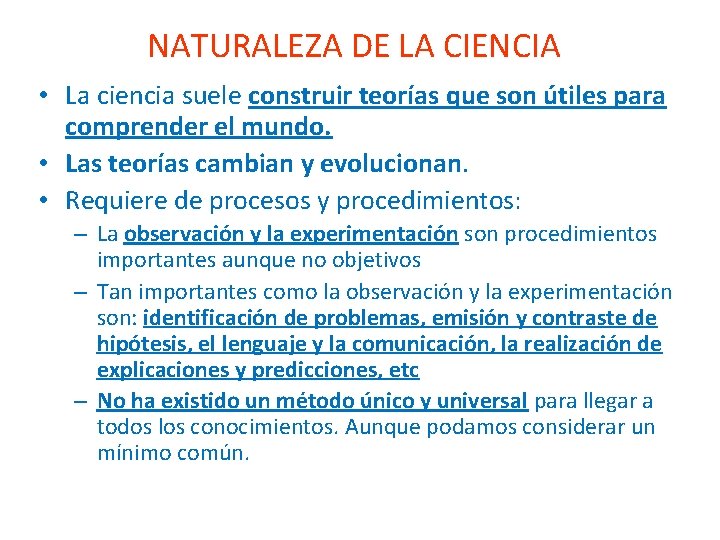 NATURALEZA DE LA CIENCIA

• La ciencia suele construir teorías que son útiles para comprender el mundo.

• Las teorías cambian y evolucionan.

• Requiere de procesos y procedimientos:

– La observación y la experimentación son procedimientos importantes aunque no objetivos

– Tan importantes como la observación y la experimentación son: identificación de problemas, emisión y contraste de hipótesis, el lenguaje y la comunicación, la realización de explicaciones y predicciones, etc

– No ha existido un método único y universal para llegar a todos los conocimientos. Aunque podamos considerar un mínimo común.